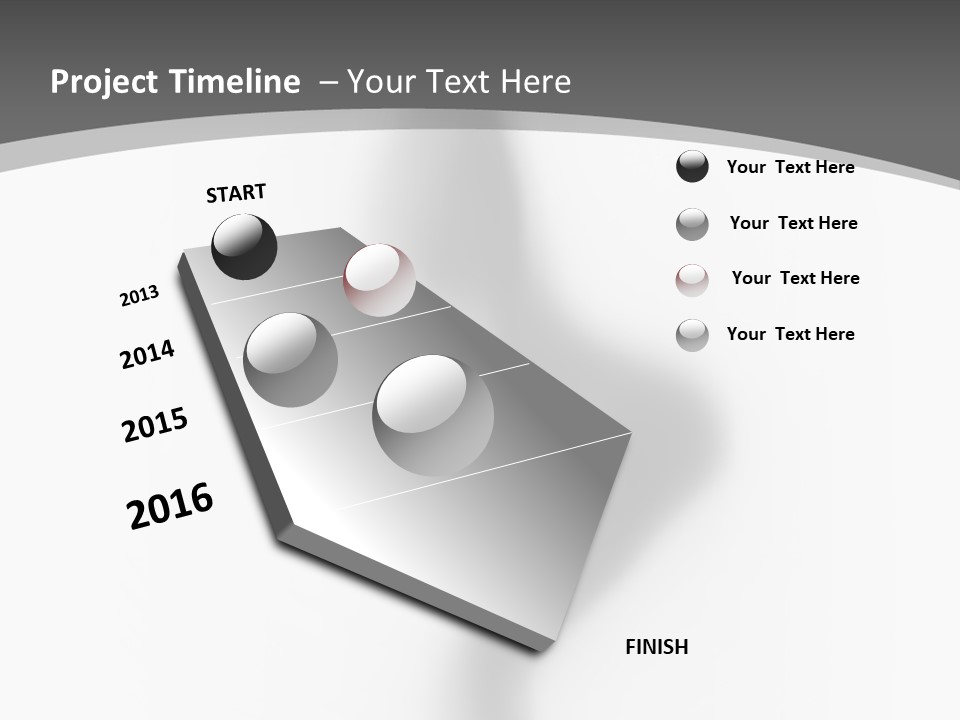 Project Timeline – Your Text Here

START

2013

2014

2015

2016

FINISH

Your Text Here

Your Text Here

Your Text Here

Your Text Here